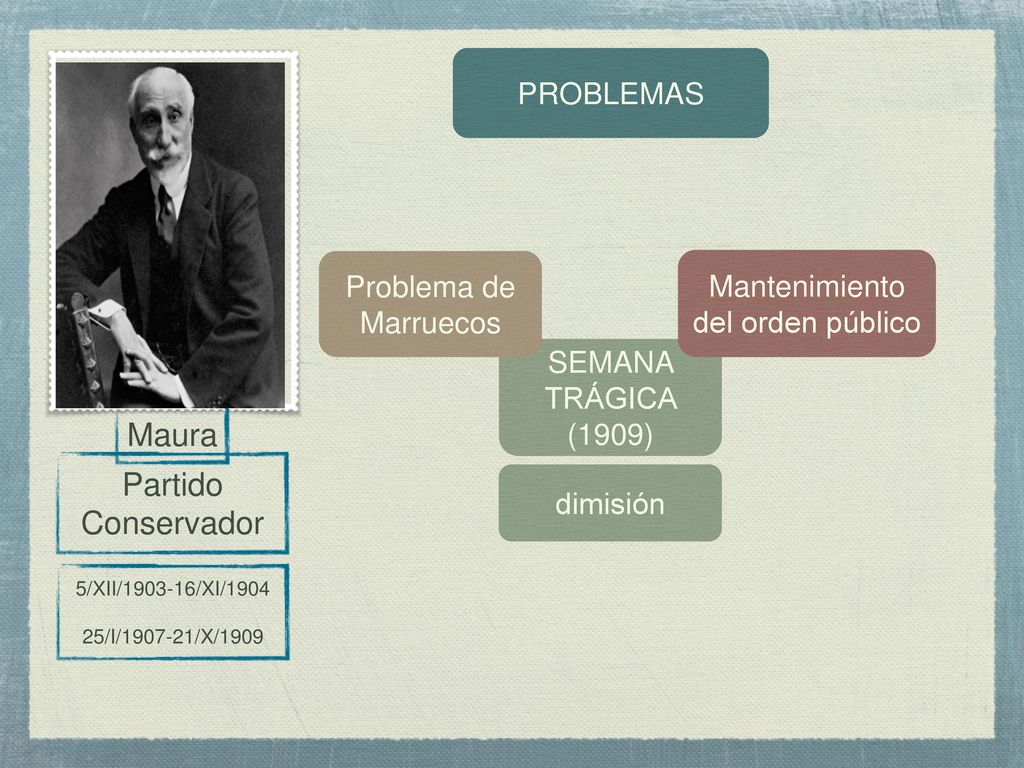 PROBLEMAS

Problema de Marruecos

Mantenimiento del orden público

SEMANA TRÁGICA (1909)

dimisión

Maura

Partido Conservador

5/XII/1903-16/XI/1904

25/I/1907-21/X/1909